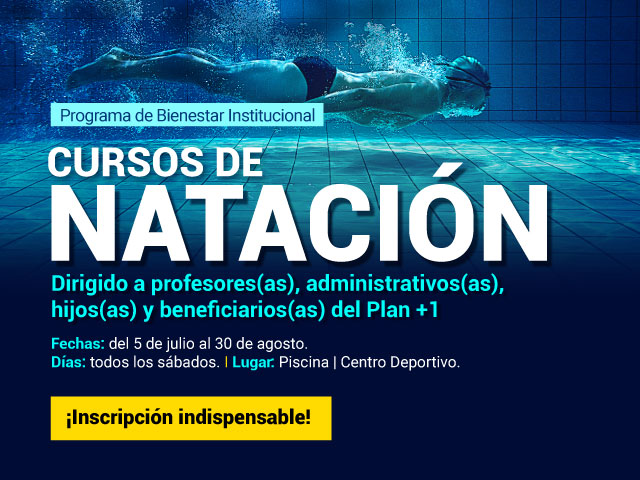 Programa de Bienestar Institucional

CURSOS DE NATACIÓN

Dirigido a profesores(as), administrativos(as), hijos(as) y beneficiarios(as) del Plan +1

Fechas: del 5 de julio al 30 de agosto.
Días: todos los sábados. | Lugar: Piscina | Centro Deportivo.

¡Inscripción indispensable!